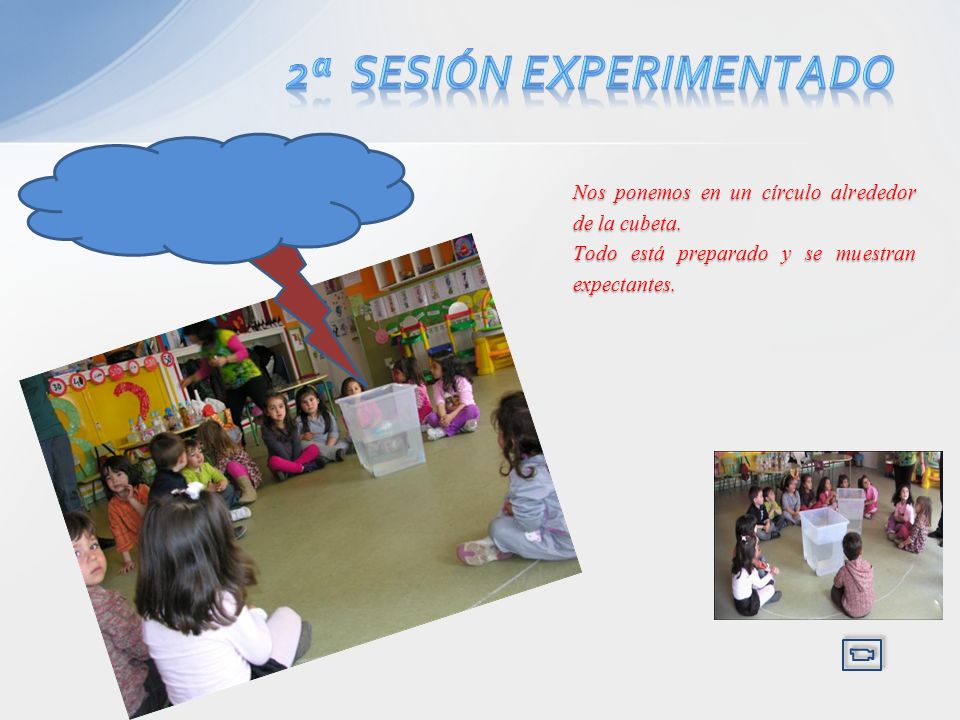 2ª SESIÓN EXPERIMENTADO

Nos ponemos en un círculo alrededor de la cubeta.
Todo está preparado y se muestran expectantes.